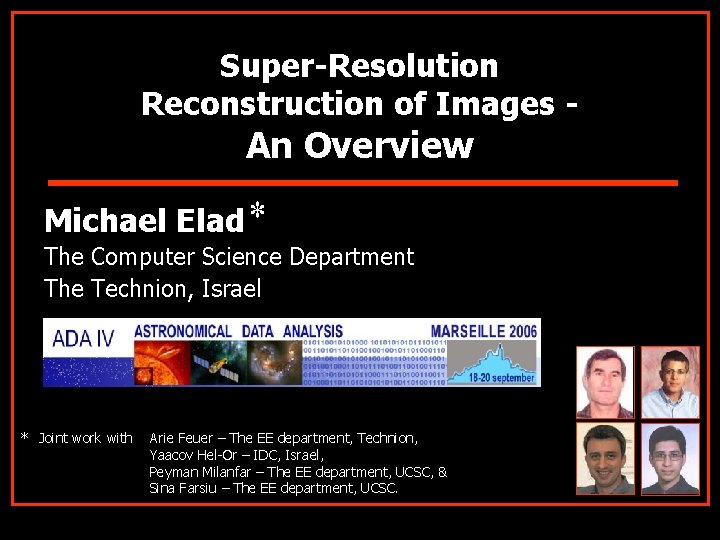 Super-Resolution Reconstruction of Images - An Overview

Michael Elad*
The Computer Science Department
The Technion, Israel

ADA IV ASTRONOMICAL DATA ANALYSIS MARSEILLE 2006
18-20 september

* Joint work with Arie Feuer – The EE department, Technion,
Yaacov Hel-Or – IDC, Israel,
Peyman Milanfar – The EE department, UCSC, &
Sina Farsiu – The EE department, UCSC.